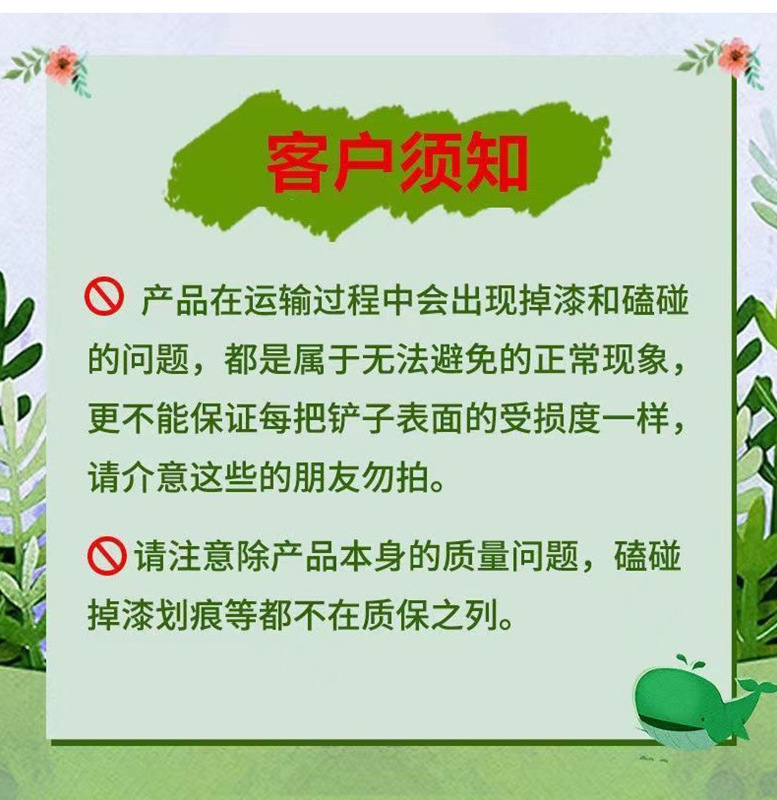 客户须知

产品在运输过程中会出现掉漆和磕碰的问题，都是属于无法避免的正常现象，更不能保证每把铲子表面的受损度一样，请介意这些的朋友勿拍。

请注意除产品本身的质量问题，磕碰掉漆划痕等都不在质保之列。